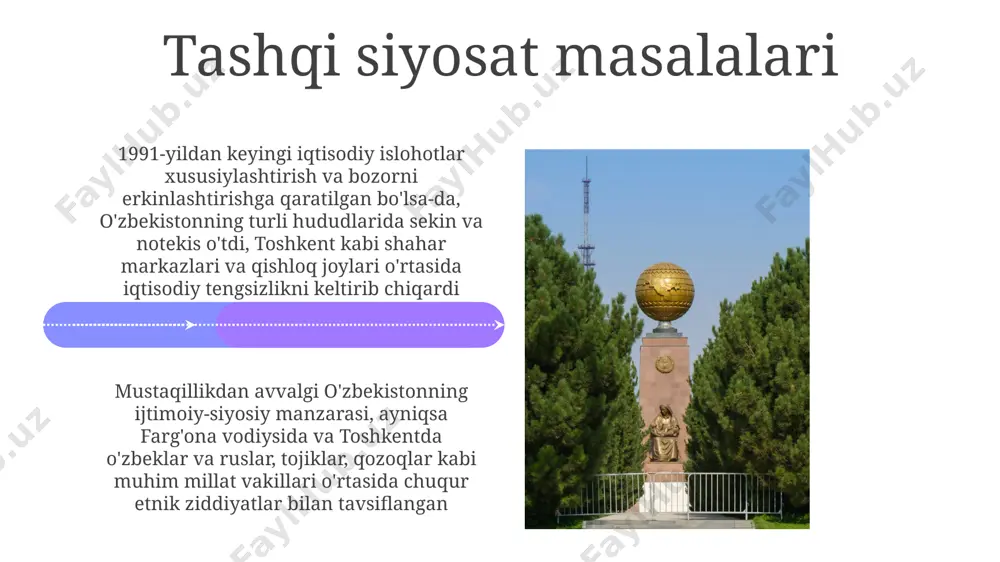 Tashqi siyosat masalalari

1991-yildan keyingi iqtisodiy islohotlar xususiylashtirish va bozorni erkinlashtirishga qaratilgan bo'lsa-da, O'zbekistonning turli hududlarida sekin va notekis o'tdi, Toshkent kabi shahar markazlari va qishloq joylari o'rtasida iqtisodiy tengsizlikni keltirib chiqardi

Mustaqillikdan avvalgi O'zbekistonning ijtimoiy-siyosiy manzarasi, ayniqsa Farg'ona vodiysida va Toshkentda o'zbeklar va ruslar, tojiklar, qozoqlar kabi muhim millat vakillari o'rtasida chuqur etnik ziddiyatlar bilan tavsiflangan

FaylHub.uz FaylHub.uz FaylHub.uz FaylHub.uz FaylHub.uz FaylHub.uz